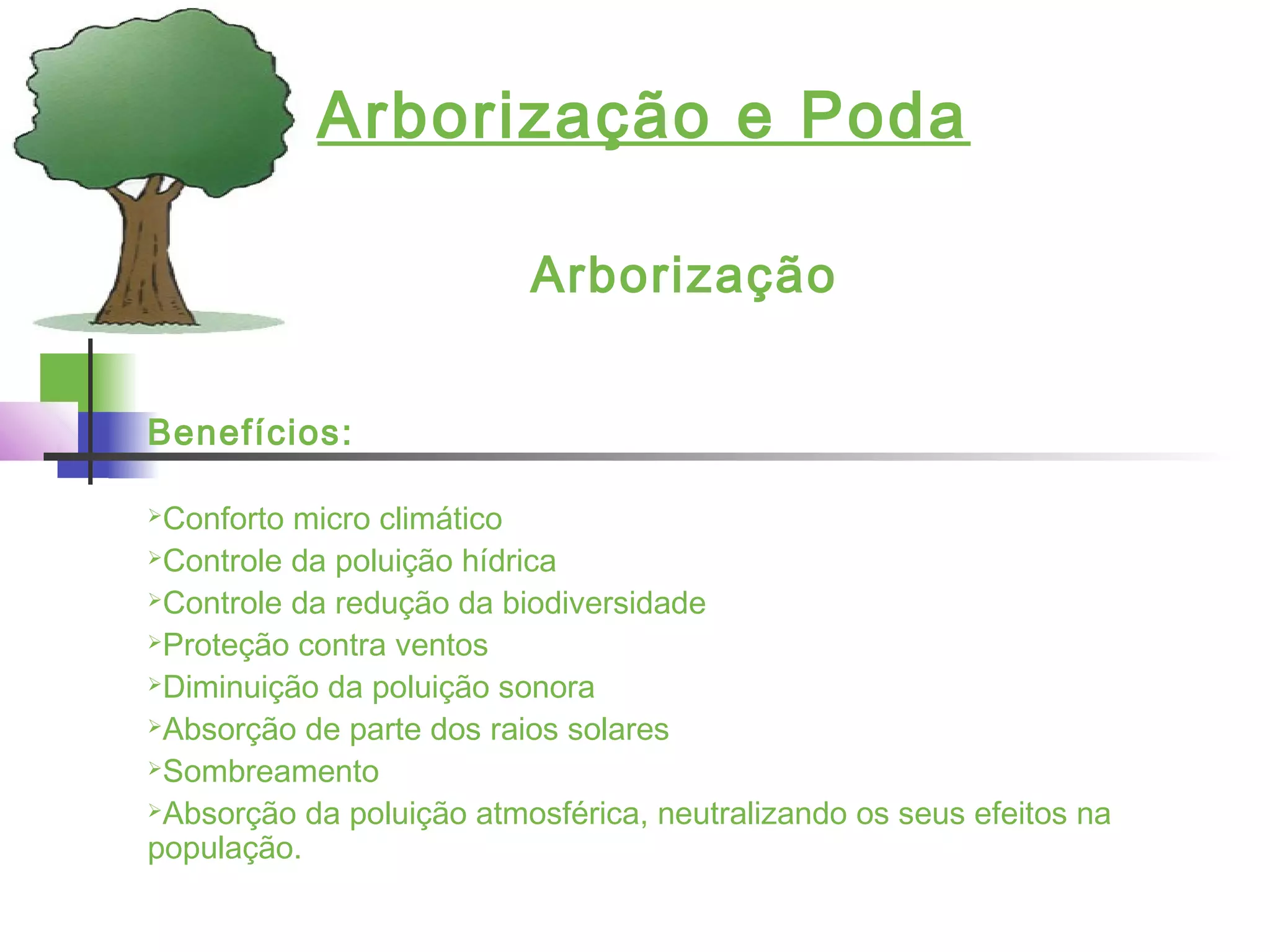 Arborização e Poda

Arborização

Benefícios:

➢Conforto micro climático
➢Controle da poluição hídrica
➢Controle da redução da biodiversidade
➢Proteção contra ventos
➢Diminuição da poluição sonora
➢Absorção de parte dos raios solares
➢Sombreamento
➢Absorção da poluição atmosférica, neutralizando os seus efeitos na população.